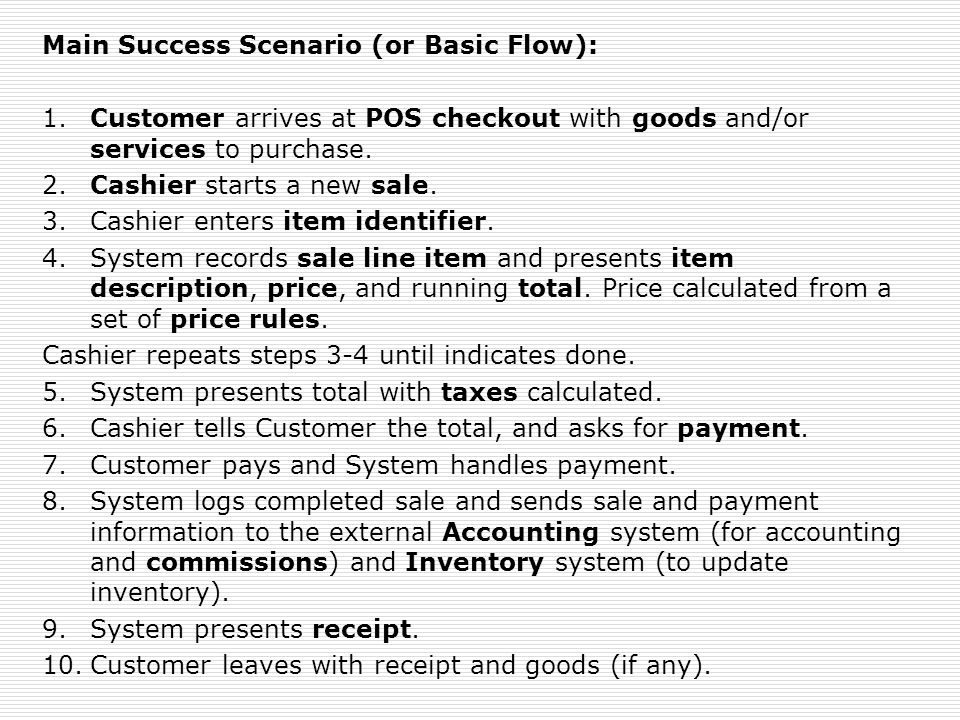 Main Success Scenario (or Basic Flow):

1. Customer arrives at POS checkout with goods and/or services to purchase.
2. Cashier starts a new sale.
3. Cashier enters item identifier.
4. System records sale line item and presents item description, price, and running total. Price calculated from a set of price rules.

Cashier repeats steps 3-4 until indicates done.

5. System presents total with taxes calculated.
6. Cashier tells Customer the total, and asks for payment.
7. Customer pays and System handles payment.
8. System logs completed sale and sends sale and payment information to the external Accounting system (for accounting and commissions) and Inventory system (to update inventory).
9. System presents receipt.
10. Customer leaves with receipt and goods (if any).